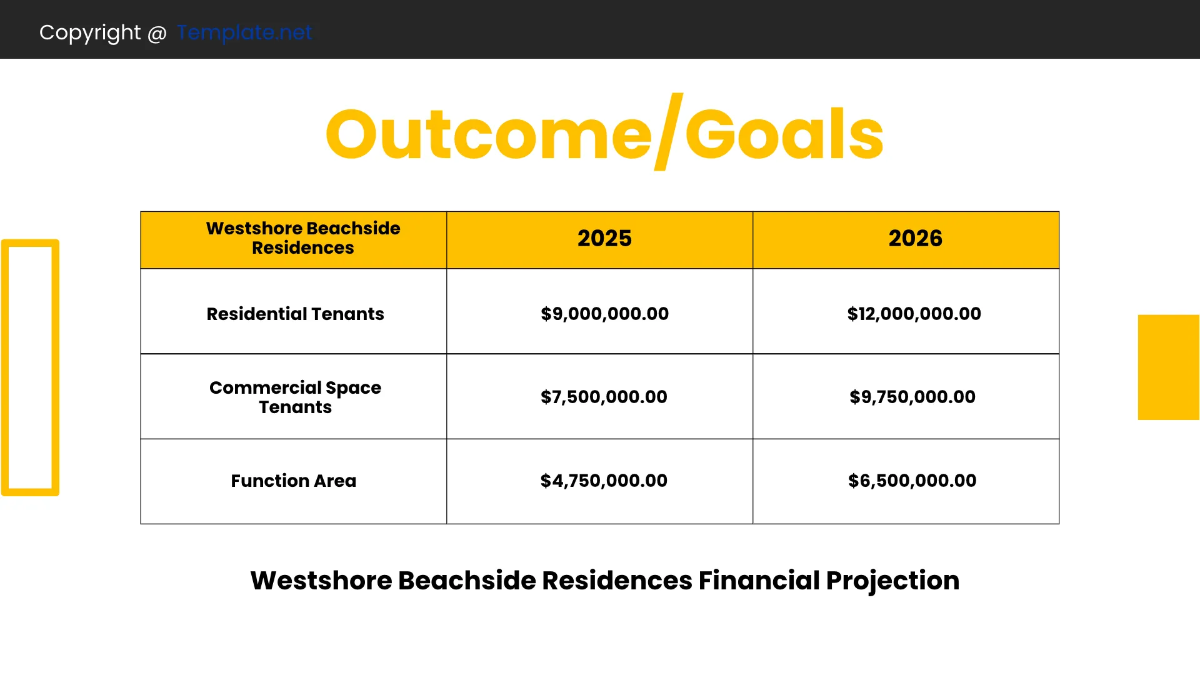 Copyright @ Template.net

Outcome/Goals

| Westshore Beachside Residences | 2025 | 2026 |
|---|---|---|
| Residential Tenants | \$9,000,000.00 | \$12,000,000.00 |
| Commercial Space Tenants | \$7,500,000.00 | \$9,750,000.00 |
| Function Area | \$4,750,000.00 | \$6,500,000.00 |

Westshore Beachside Residences Financial Projection